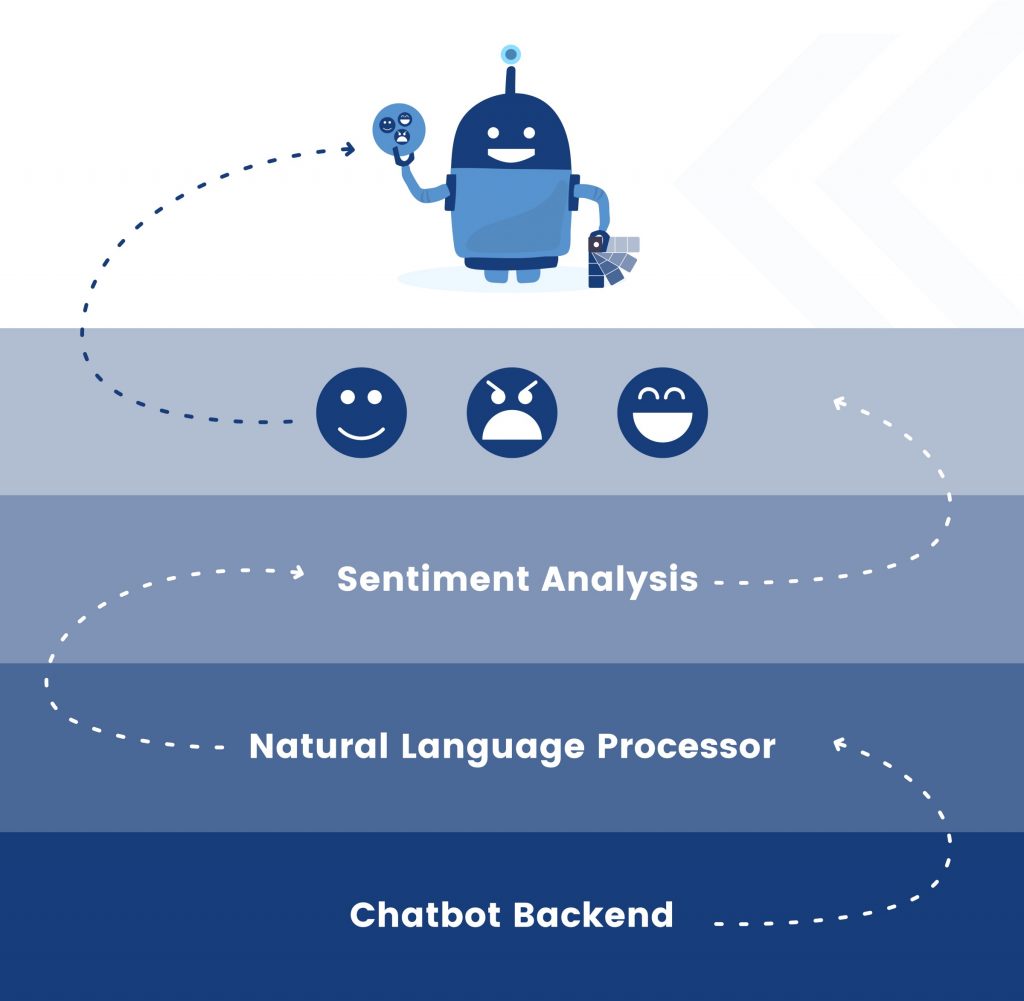 Sentiment Analysis

Natural Language Processor

Chatbot Backend